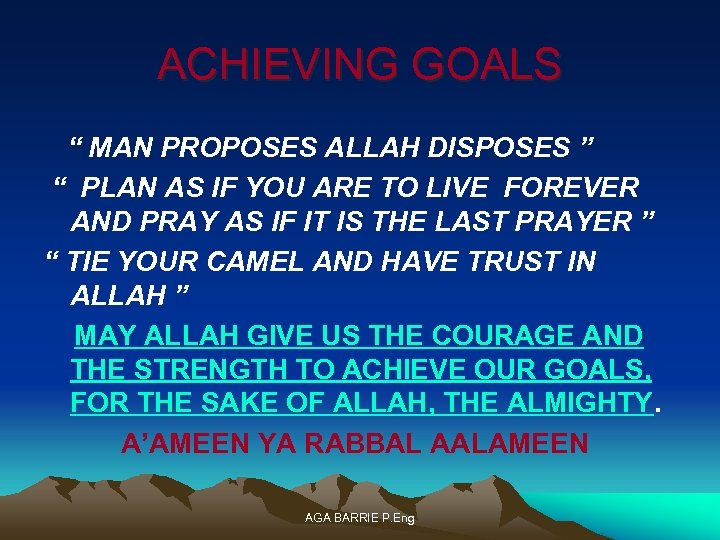 ACHIEVING GOALS

“ MAN PROPOSES ALLAH DISPOSES ”

“ PLAN AS IF YOU ARE TO LIVE FOREVER AND PRAY AS IF IT IS THE LAST PRAYER ”

“ TIE YOUR CAMEL AND HAVE TRUST IN ALLAH ”

MAY ALLAH GIVE US THE COURAGE AND THE STRENGTH TO ACHIEVE OUR GOALS, FOR THE SAKE OF ALLAH, THE ALMIGHTY.

A’AMEEN YA RABBAL AALAMEEN

AGA BARRIE P.Eng